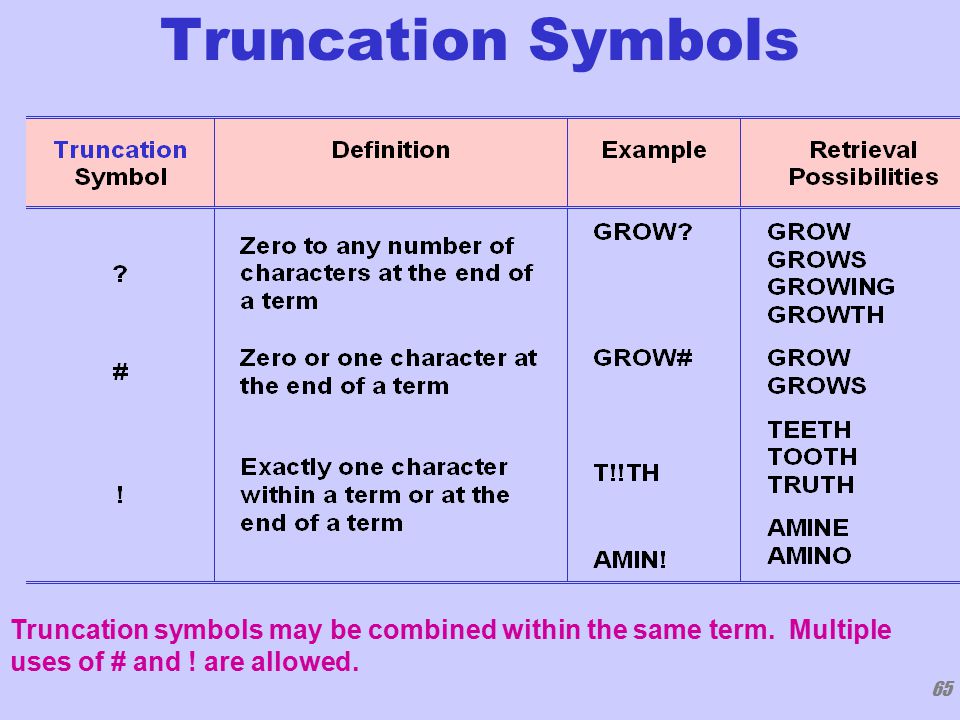 Truncation Symbols

| Truncation Symbol | Definition | Example | Retrieval Possibilities |
|---|---|---|---|
| ? | Zero to any number of characters at the end of a term | GROW? | GROW GROWS GROWING GROWTH |
| # | Zero or one character at the end of a term | GROW# | GROW GROWS |
| ! | Exactly one character within a term or at the end of a term | T!!TH AMIN! | TEETH TOOTH TRUTH AMINE AMINO |

Truncation symbols may be combined within the same term. Multiple uses of # and ! are allowed.

65